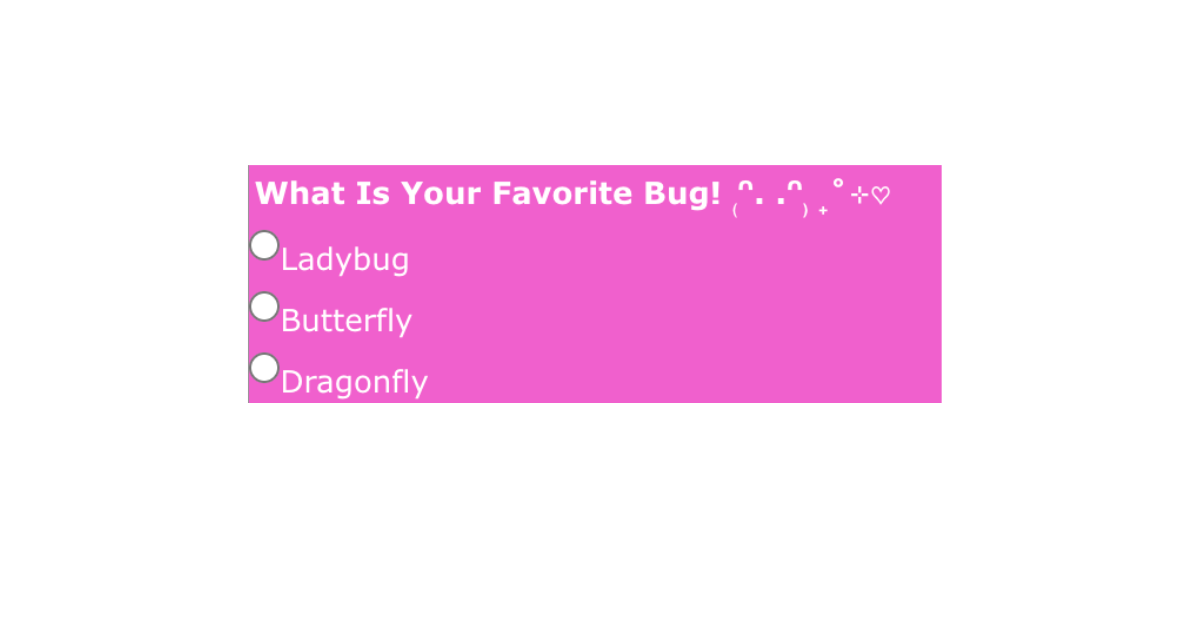 What Is Your Favorite Bug! ₍ᐢ. .ᐢ₎ ₊˚⊹♡

Ladybug

Butterfly

Dragonfly